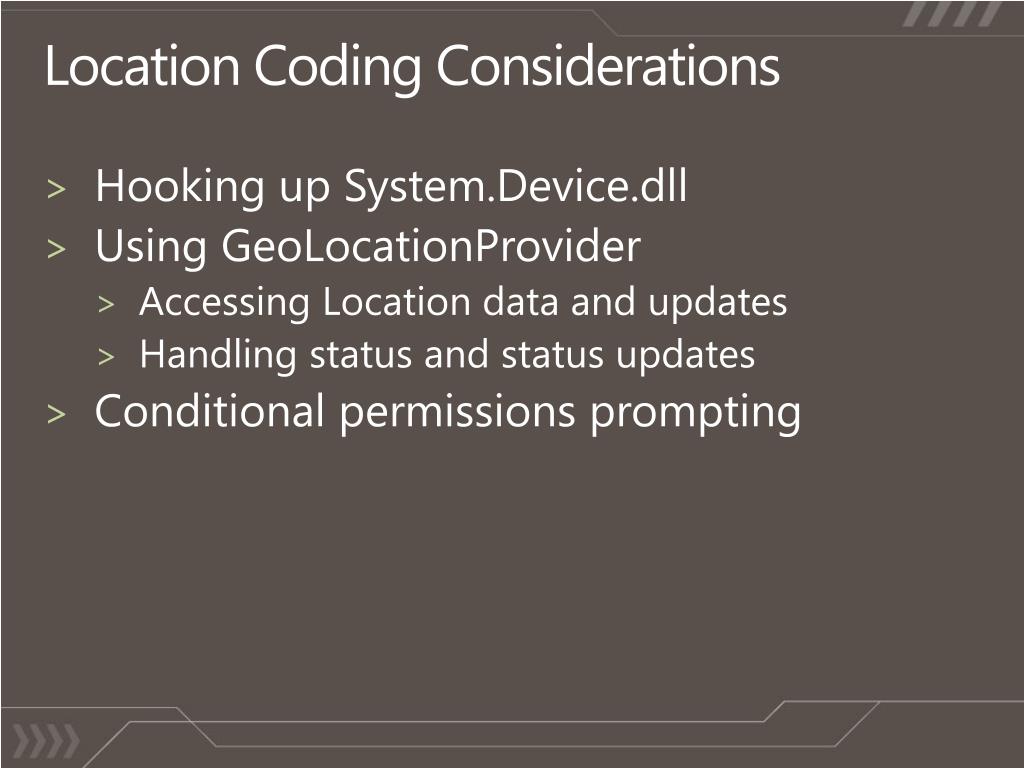 Location Coding Considerations

> Hooking up System.Device.dll
> Using GeoLocationProvider
> Accessing Location data and updates
> Handling status and status updates
> Conditional permissions prompting